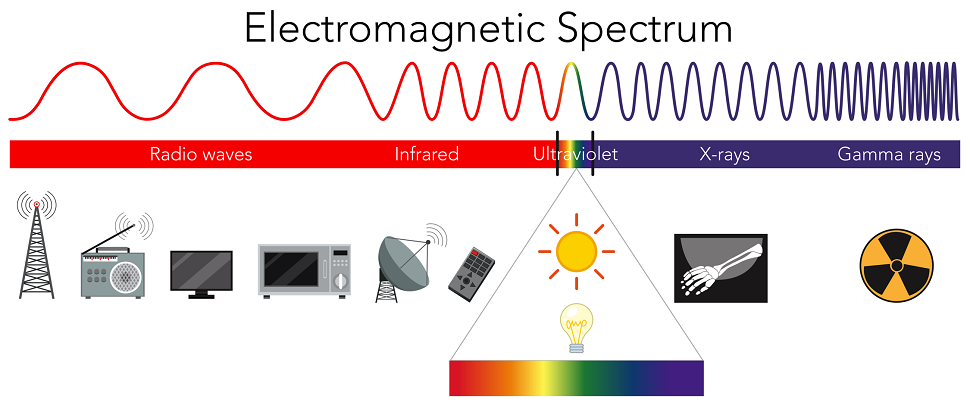 Electromagnetic Spectrum

Radio waves

Infrared

Ultraviolet

X-rays

Gamma rays